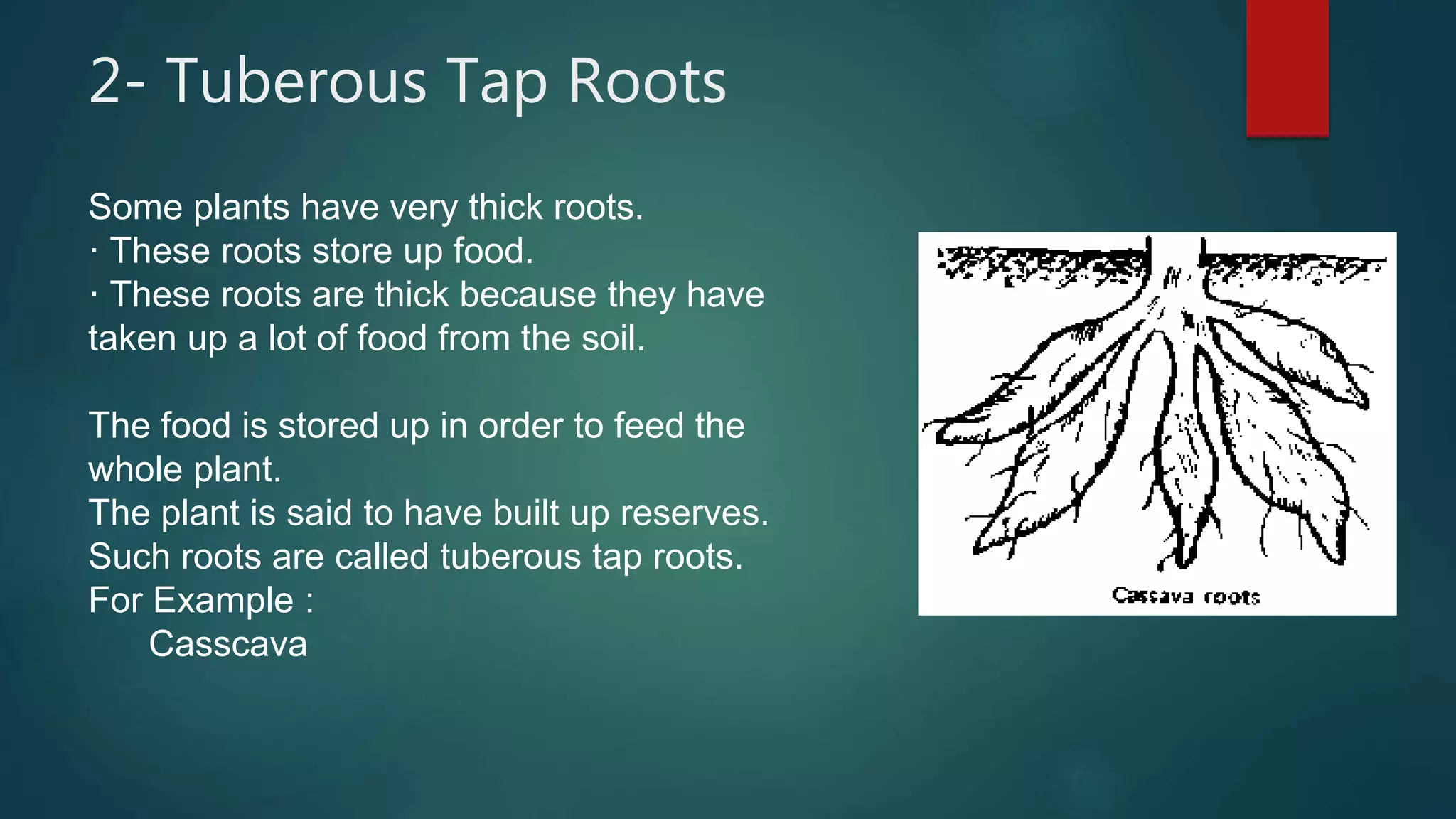 2- Tuberous Tap Roots

Some plants have very thick roots.
· These roots store up food.
· These roots are thick because they have taken up a lot of food from the soil.

The food is stored up in order to feed the whole plant.
The plant is said to have built up reserves.
Such roots are called tuberous tap roots.
For Example :
Casscava

Cassava roots